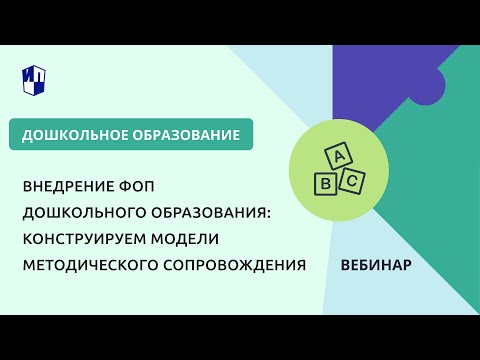 ИП

ДОШКОЛЬНОЕ ОБРАЗОВАНИЕ

A
B C

ВНЕДРЕНИЕ ФОП ДОШКОЛЬНОГО ОБРАЗОВАНИЯ: КОНСТРУИРУЕМ МОДЕЛИ МЕТОДИЧЕСКОГО СОПРОВОЖДЕНИЯ

ВЕБИНАР